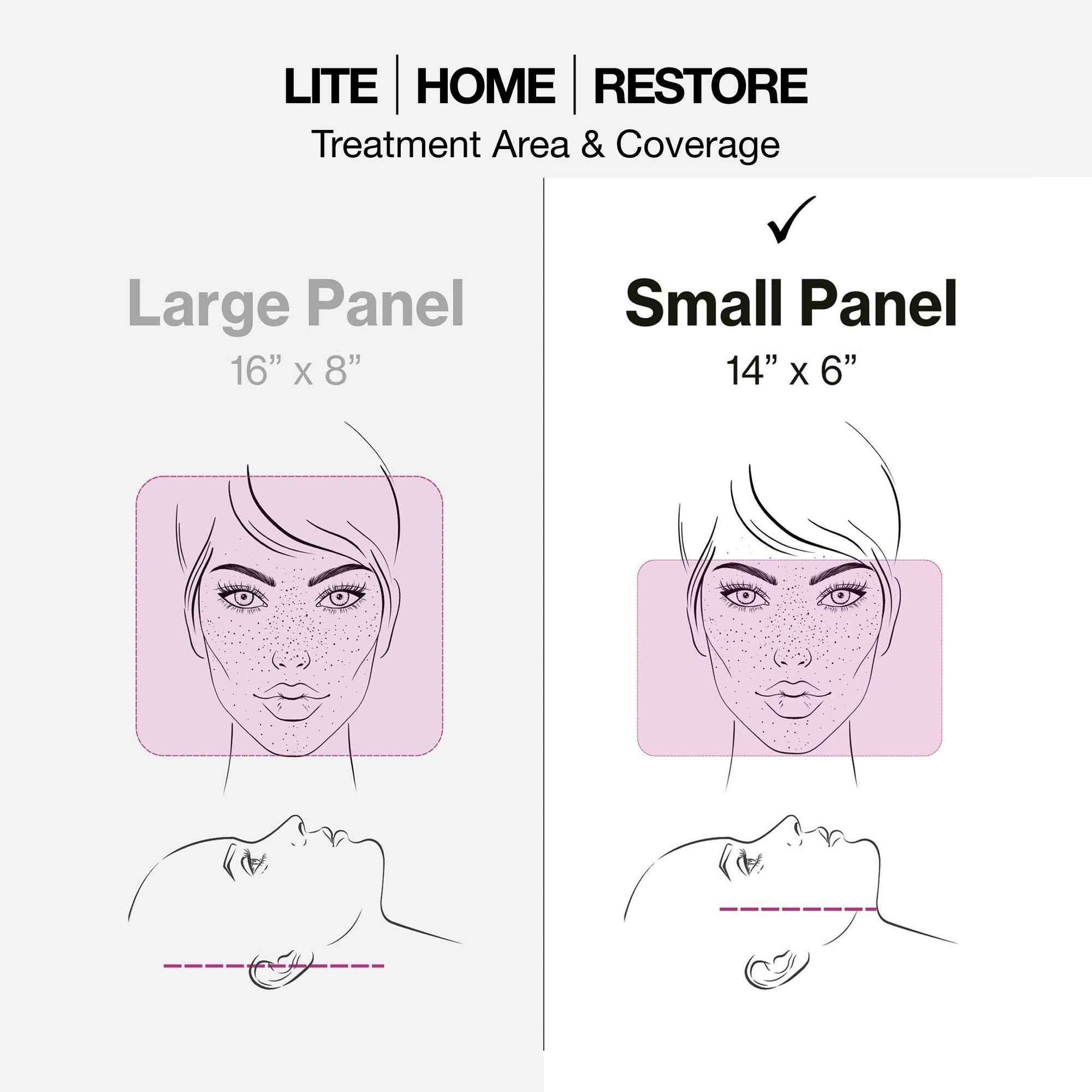 LITE | HOME | RESTORE
Treatment Area & Coverage

Large Panel
16” x 8”

✓
Small Panel
14” x 6”